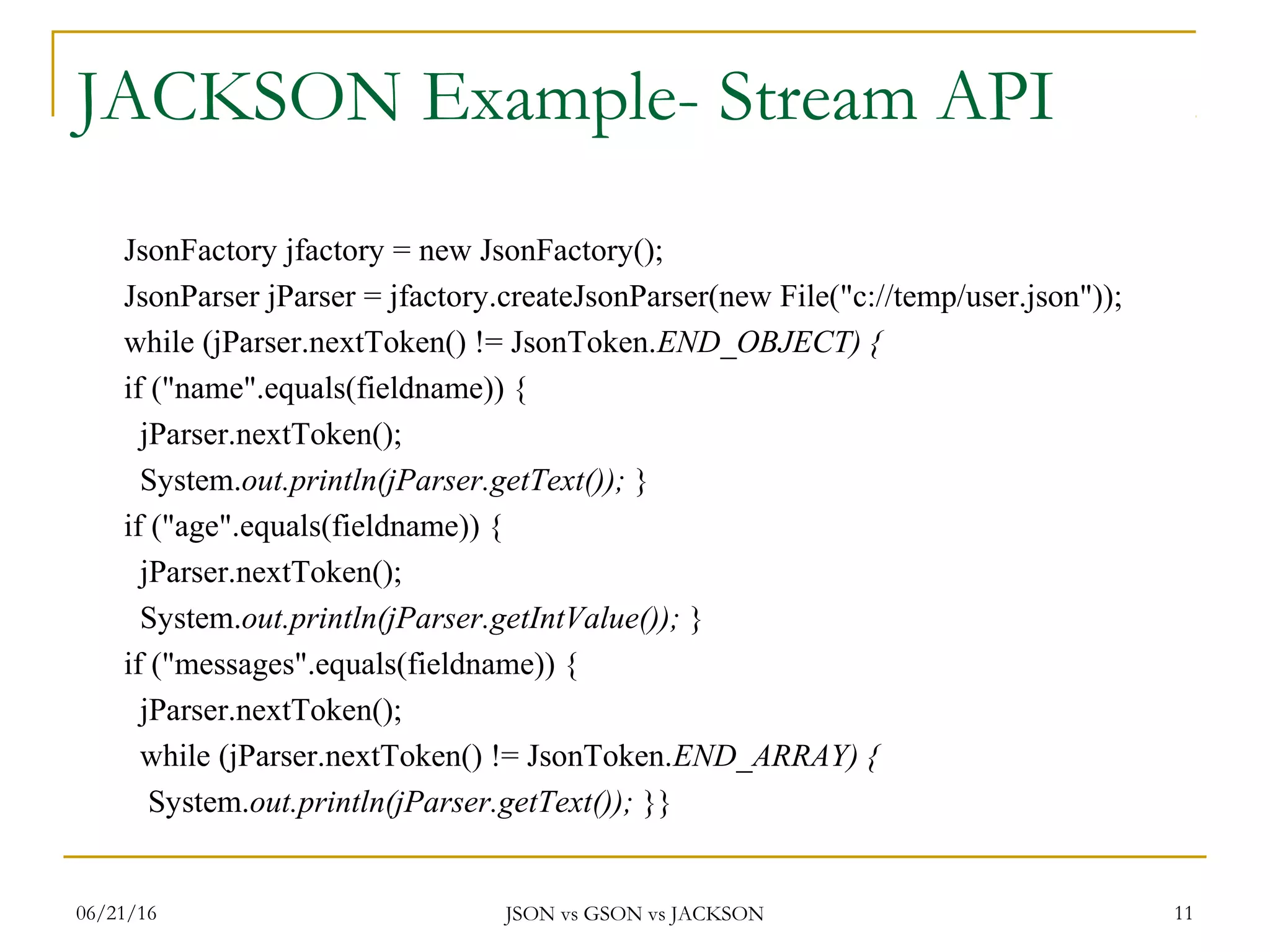 JACKSON Example- Stream API

JsonFactory jfactory = new JsonFactory();
JsonParser jParser = jfactory.createJsonParser(new File("c://temp/user.json"));
while (jParser.nextToken() != JsonToken.END_OBJECT) {
if ("name".equals(fieldname)) {
jParser.nextToken();
System.out.println(jParser.getText()); }
if ("age".equals(fieldname)) {
jParser.nextToken();
System.out.println(jParser.getIntValue()); }
if ("messages".equals(fieldname)) {
jParser.nextToken();
while (jParser.nextToken() != JsonToken.END_ARRAY) {
System.out.println(jParser.getText()); }}

06/21/16

JSON vs GSON vs JACKSON

11